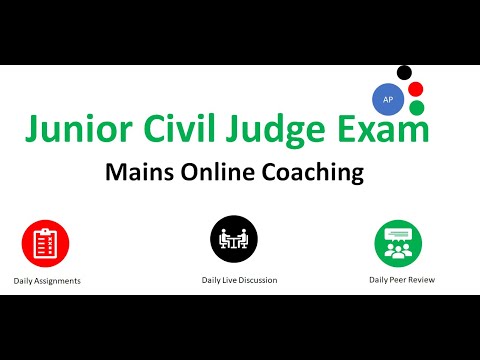 AP

Junior Civil Judge Exam

Mains Online Coaching

Daily Assignments

Daily Live Discussion

Daily Peer Review